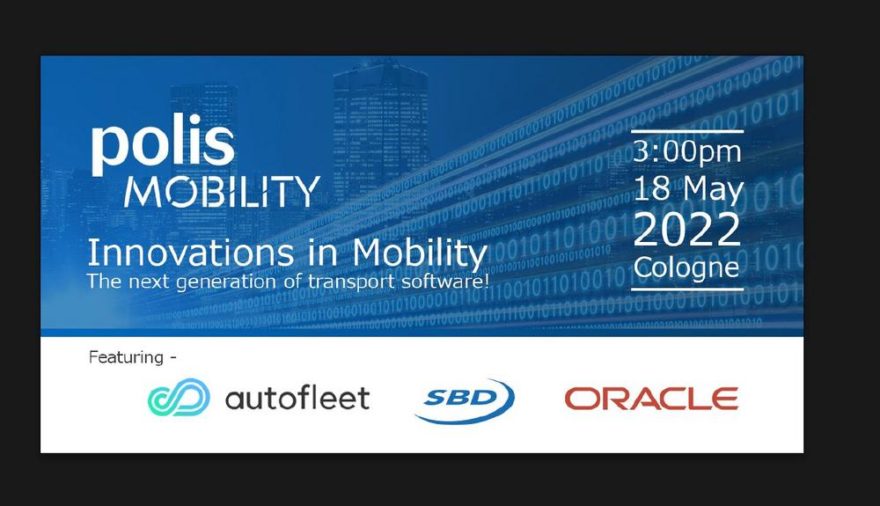 polis
MOBILITY

Innovations in Mobility
The next generation of transport software!

3:00pm
18 May
2022
Cologne

Featuring -

autofleet

SBD

ORACLE